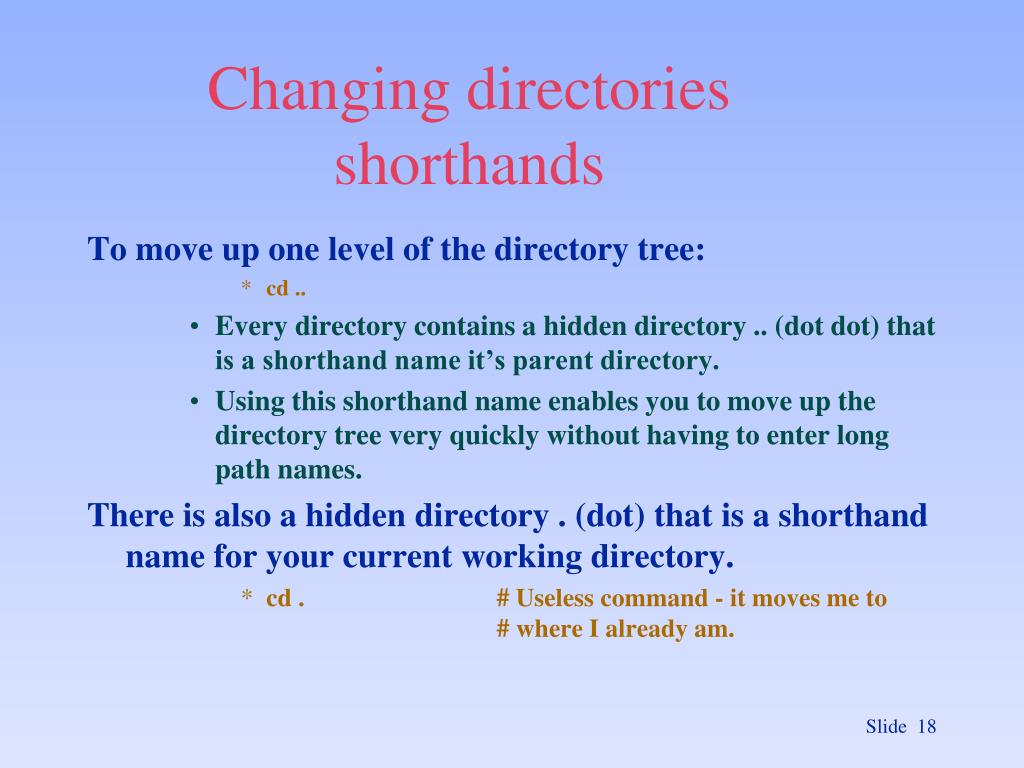 Changing directories shorthands

To move up one level of the directory tree:

* cd ..

• Every directory contains a hidden directory .. (dot dot) that is a shorthand name it’s parent directory.

• Using this shorthand name enables you to move up the directory tree very quickly without having to enter long path names.

There is also a hidden directory . (dot) that is a shorthand name for your current working directory.

* cd . # Useless command - it moves me to # where I already am.

Slide 18